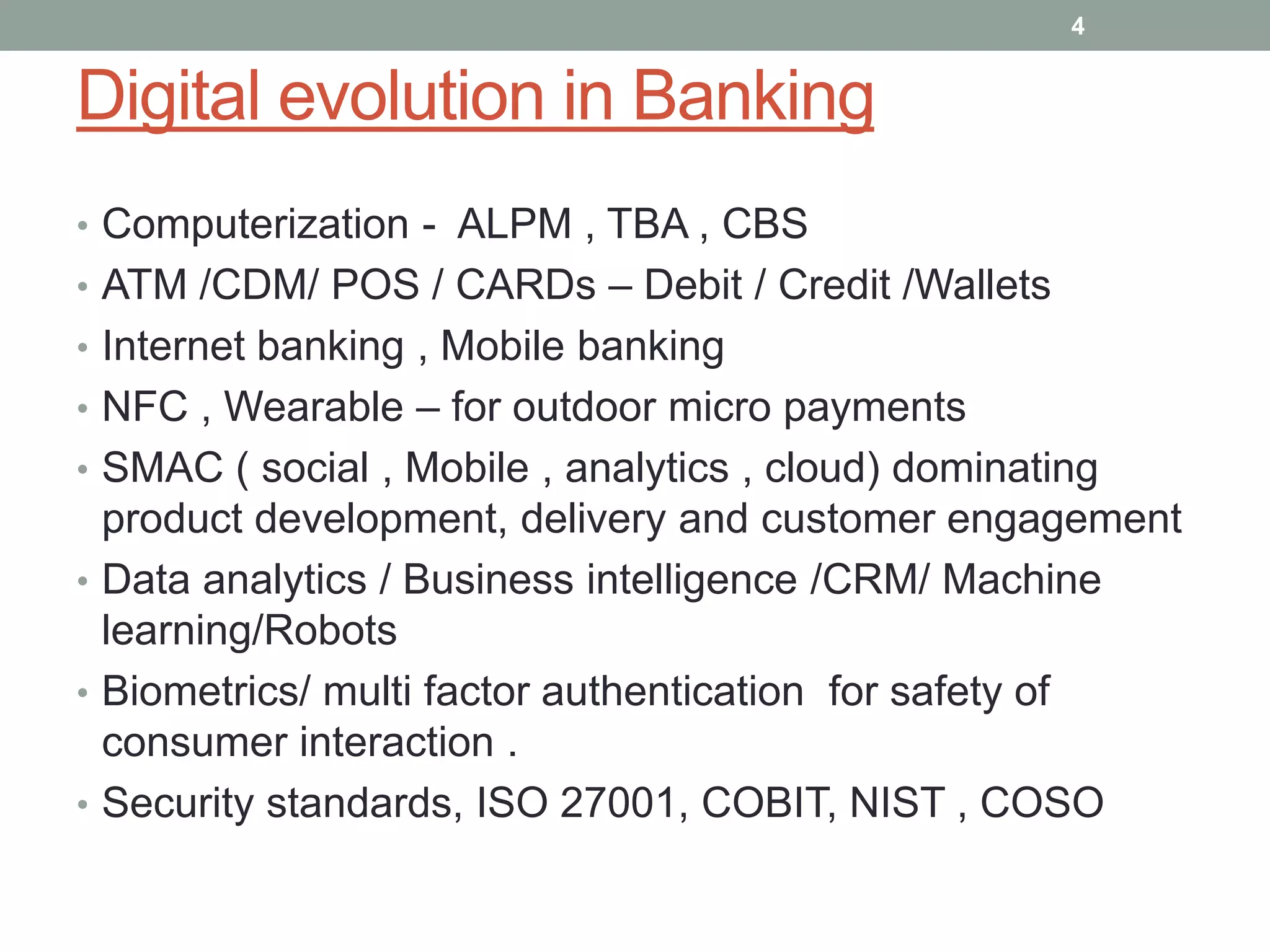 4

Digital evolution in Banking

• Computerization - ALPM , TBA , CBS
• ATM /CDM/ POS / CARDs – Debit / Credit /Wallets
• Internet banking , Mobile banking
• NFC , Wearable – for outdoor micro payments
• SMAC ( social , Mobile , analytics , cloud) dominating product development, delivery and customer engagement
• Data analytics / Business intelligence /CRM/ Machine learning/Robots
• Biometrics/ multi factor authentication for safety of consumer interaction .
• Security standards, ISO 27001, COBIT, NIST , COSO